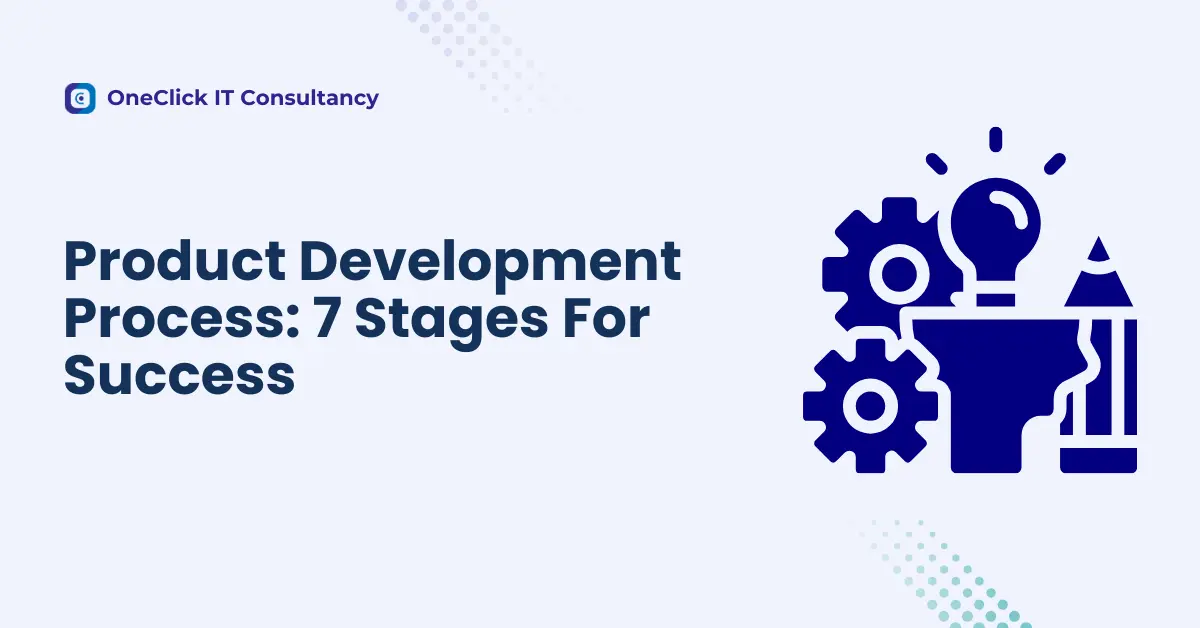 OneClick IT Consultancy

Product Development Process: 7 Stages For Success